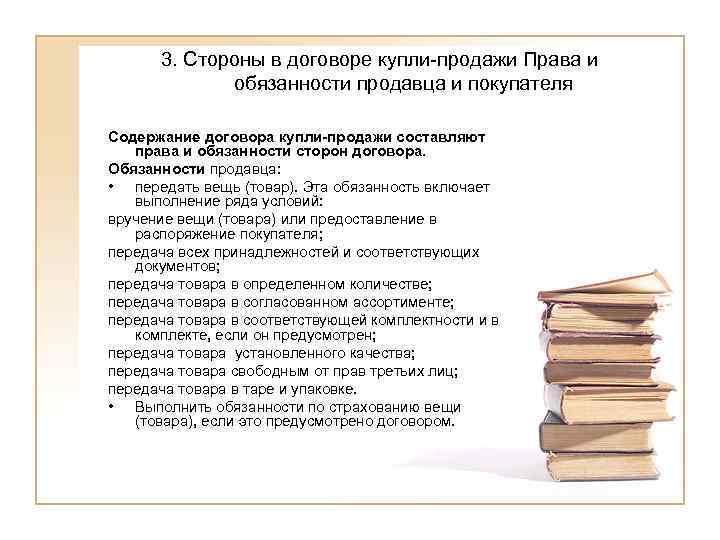 3. Стороны в договоре купли-продажи Права и обязанности продавца и покупателя

Содержание договора купли-продажи составляют права и обязанности сторон договора.

Обязанности продавца:

• передать вещь (товар). Эта обязанность включает выполнение ряда условий:

вручение вещи (товара) или предоставление в распоряжение покупателя;

передача всех принадлежностей и соответствующих документов;

передача товара в определенном количестве;

передача товара в согласованном ассортименте;

передача товара в соответствующей комплектности и в комплекте, если он предусмотрен;

передача товара установленного качества;

передача товара свободным от прав третьих лиц;

передача товара в таре и упаковке.

• Выполнить обязанности по страхованию вещи (товара), если это предусмотрено договором.